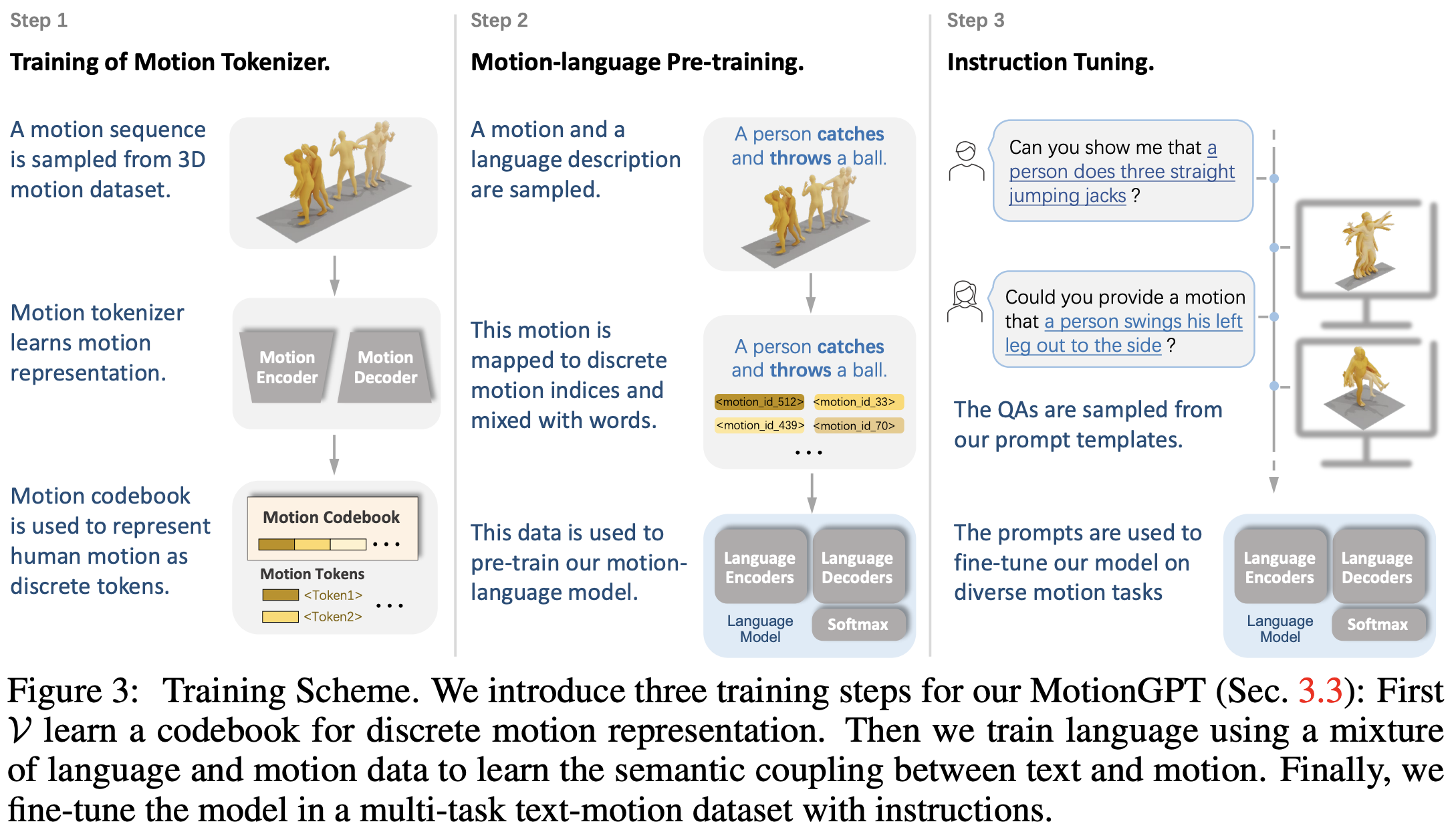 Step 1

Training of Motion Tokenizer.

A motion sequence is sampled from 3D motion dataset.

Motion tokenizer learns motion representation.

Motion Encoder

Motion Decoder

Motion codebook is used to represent human motion as discrete tokens.

Motion Codebook

...

Motion Tokens

<Token1>

<Token2>

...

Step 2

Motion-language Pre-training.

A motion and a language description are sampled.

A person catches and throws a ball.

This motion is mapped to discrete motion indices and mixed with words.

A person catches and throws a ball.

<motion_id_512> <motion_id_33>

<motion_id_439> <motion_id_70>

...

This data is used to pre-train our motion-language model.

Language Encoders

Language Decoders

Language Model

Softmax

Step 3

Instruction Tuning.

Can you show me that a person does three straight jumping jacks ?

Could you provide a motion that a person swings his left leg out to the side ?

The QAs are sampled from our prompt templates.

The prompts are used to fine-tune our model on diverse motion tasks

Language Encoders

Language Decoders

Language Model

Softmax

Figure 3: Training Scheme. We introduce three training steps for our MotionGPT (Sec. 3.3): First $\mathcal{V}$ learn a codebook for discrete motion representation. Then we train language using a mixture of language and motion data to learn the semantic coupling between text and motion. Finally, we fine-tune the model in a multi-task text-motion dataset with instructions.